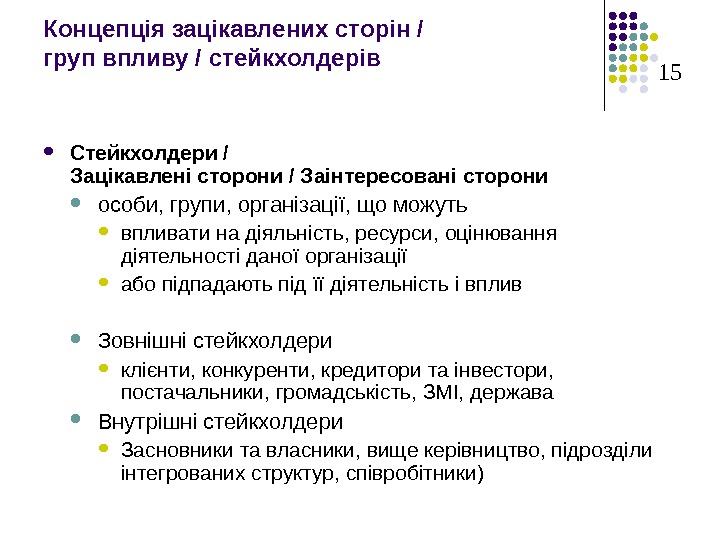 Концепція зацікавлених сторін / груп впливу / стейкхолдерів

15

- Стейкхолдери /
Зацікавлені сторони / Заінтересовані сторони
  - особи, групи, організації, що можуть
    - впливати на діяльність, ресурси, оцінювання діятельності даної організації
    - або підпадають під її діятельність і вплив

  - Зовнішні стейкхолдери
    - клієнти, конкуренти, кредитори та інвестори, постачальники, громадськість, ЗМІ, держава
  - Внутрішні стейкхолдери
    - Засновники та власники, вище керівництво, підрозділи інтегрованих структур, співробітники)